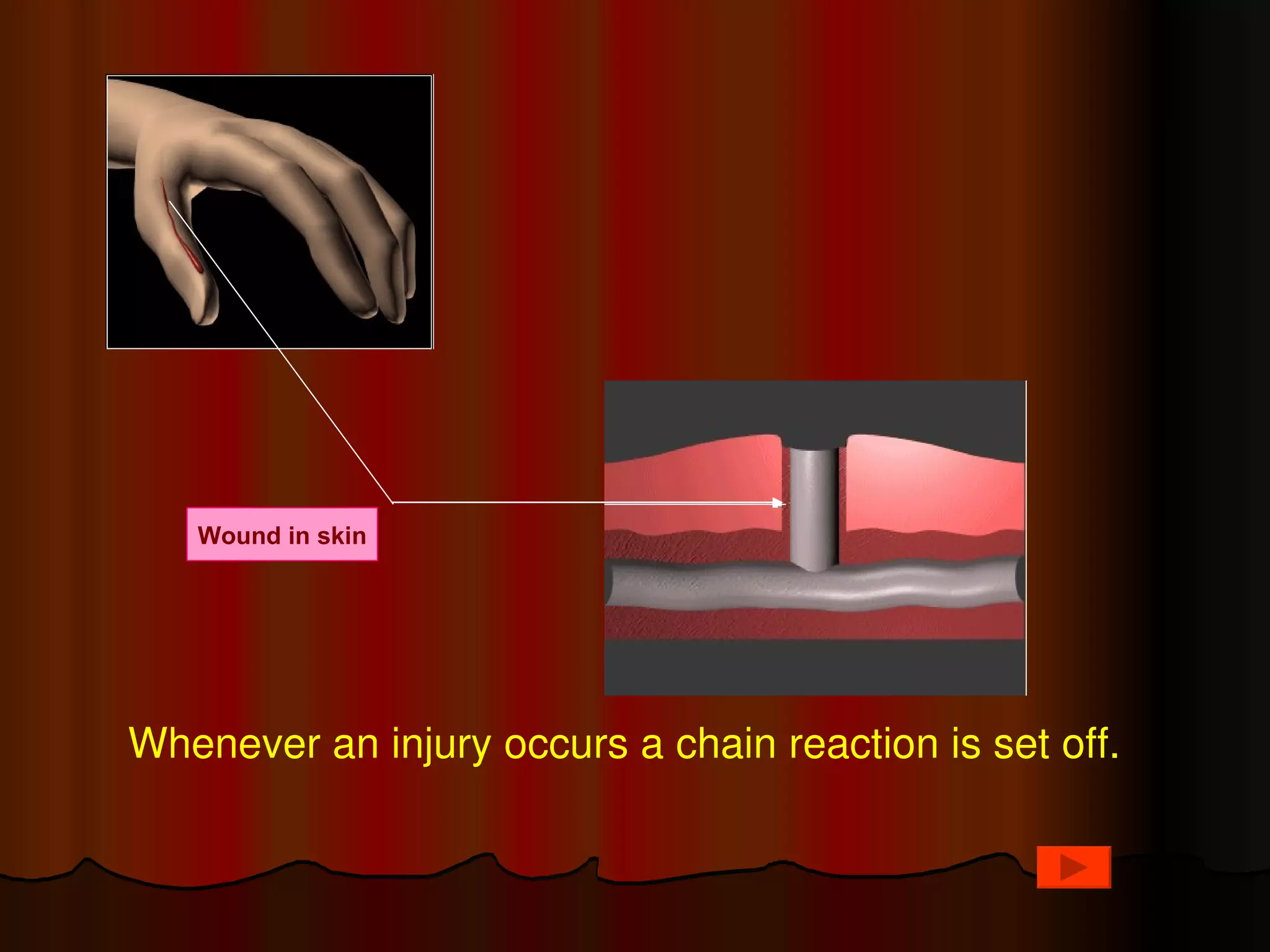 Wound in skin

Whenever an injury occurs a chain reaction is set off.